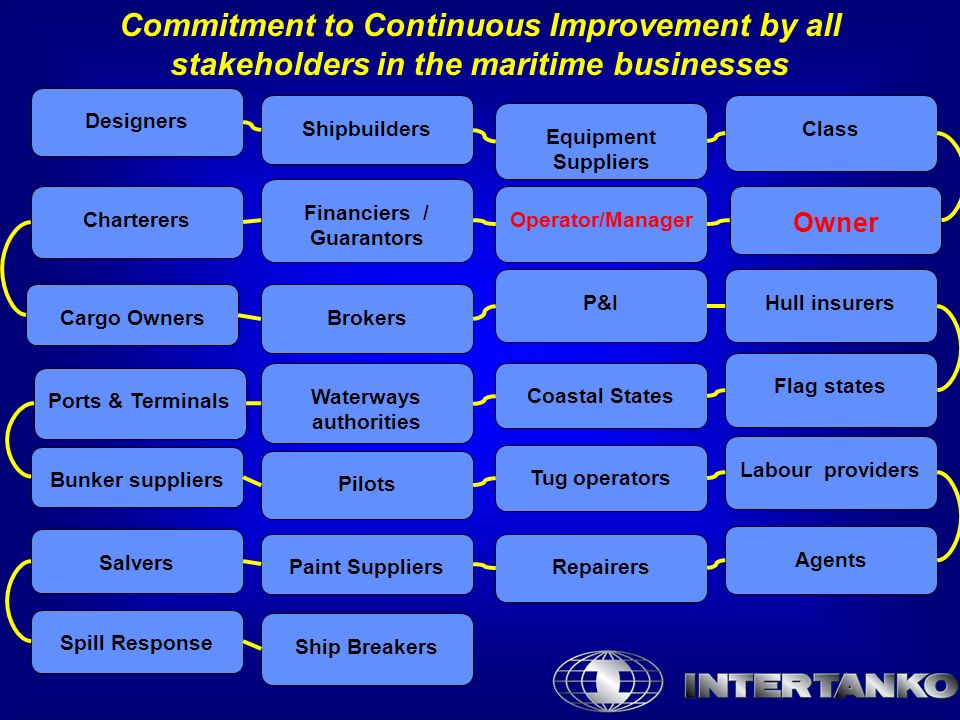 Commitment to Continuous Improvement by all stakeholders in the maritime businesses

Designers

Shipbuilders

Equipment Suppliers

Class

Charterers

Financiers / Guarantors

Operator/Manager

Owner

Cargo Owners

Brokers

P&I

Hull insurers

Ports & Terminals

Waterways authorities

Coastal States

Flag states

Bunker suppliers

Pilots

Tug operators

Labour providers

Salvers

Paint Suppliers

Repairers

Agents

Spill Response

Ship Breakers

INTERTANKO